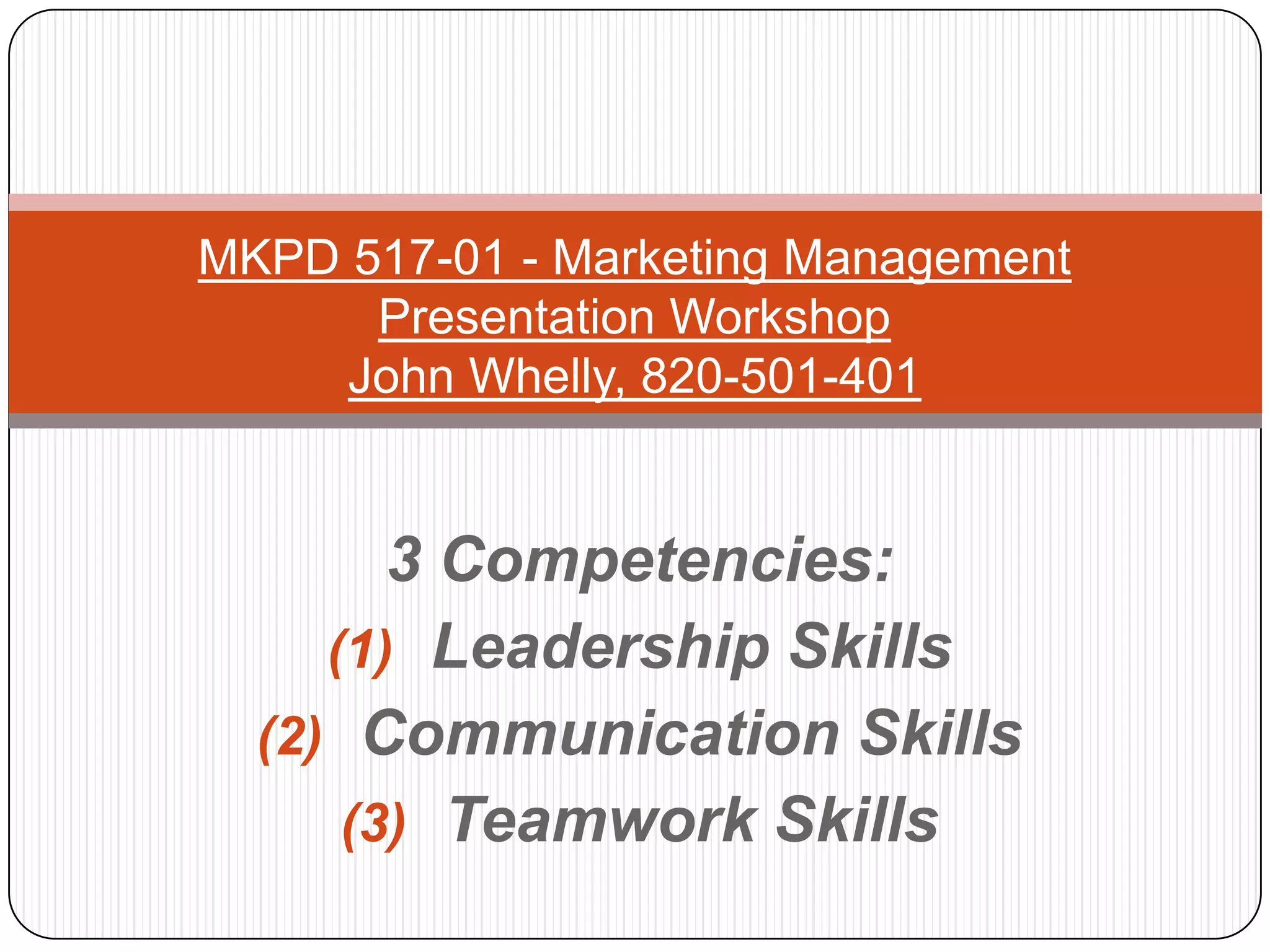 MKPD 517-01 - Marketing Management
Presentation Workshop
John Whelly, 820-501-401

3 Competencies:
(1) Leadership Skills
(2) Communication Skills
(3) Teamwork Skills